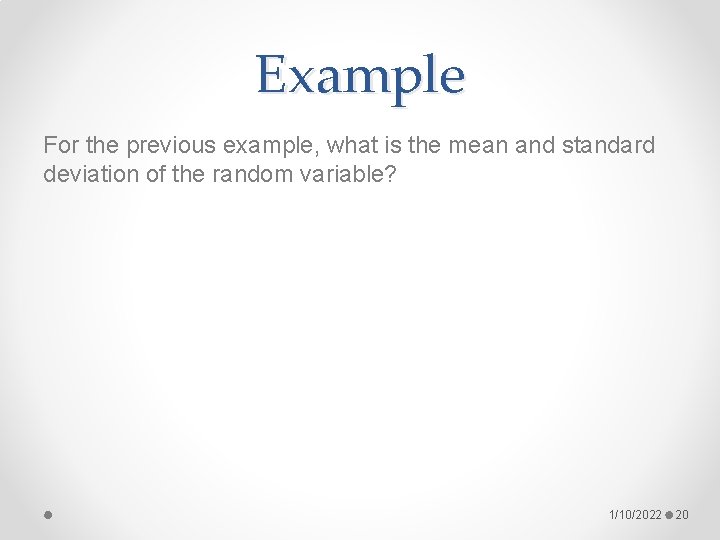 Example

For the previous example, what is the mean and standard deviation of the random variable?

1/10/2022 20